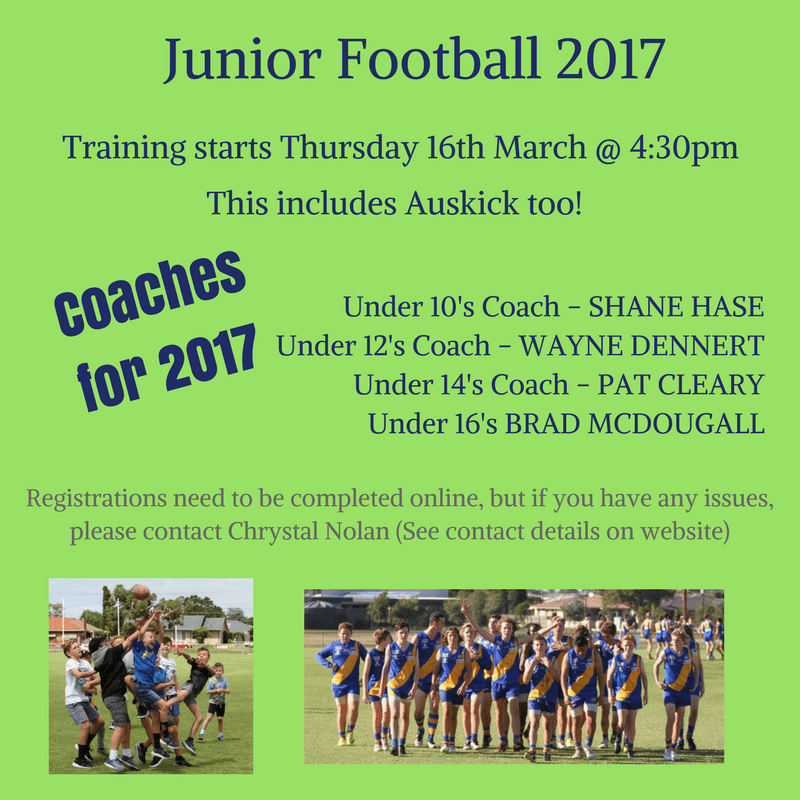 Junior Football 2017

Training starts Thursday 16th March @ 4:30pm

This includes Auskick too!

Coaches for 2017

Under 10's Coach - SHANE HASE
Under 12's Coach - WAYNE DENNERT
Under 14's Coach - PAT CLEARY
Under 16's BRAD MCDOUGALL

Registrations need to be completed online, but if you have any issues, please contact Chrystal Nolan (See contact details on website)